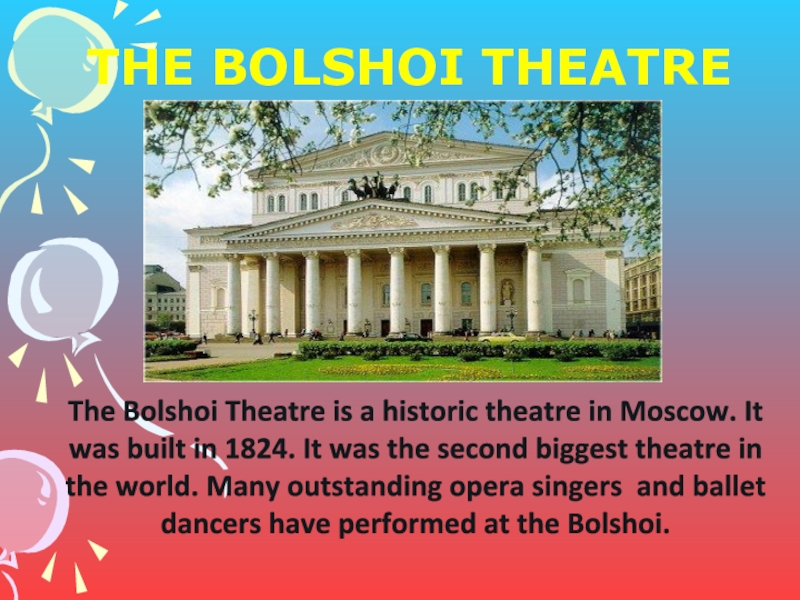 THE BOLSHOI THEATRE

The Bolshoi Theatre is a historic theatre in Moscow. It was built in 1824. It was the second biggest theatre in the world. Many outstanding opera singers and ballet dancers have performed at the Bolshoi.